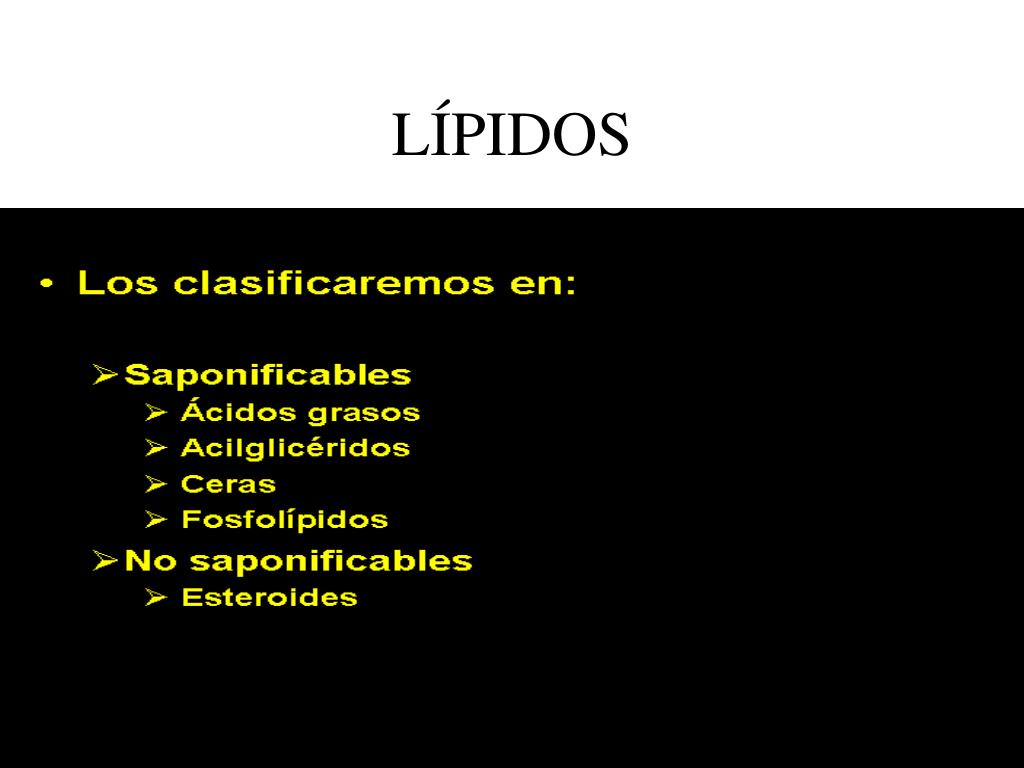 LÍPIDOS

• Los clasificaremos en:

➢ Saponificables
  ➢ Ácidos grasos
  ➢ Acilglicéridos
  ➢ Ceras
  ➢ Fosfolípidos
➢ No saponificables
  ➢ Esteroides